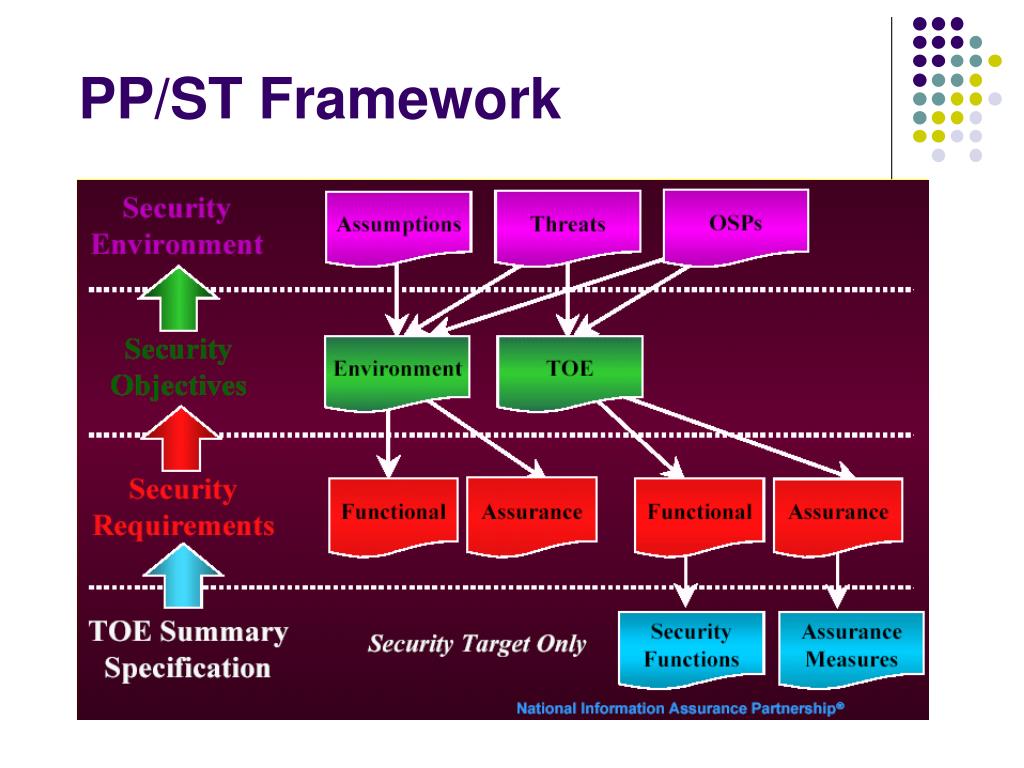 PP/ST Framework

Security Environment

Assumptions

Threats

OSPs

Security Objectives

Environment

TOE

Security Requirements

Functional

Assurance

Functional

Assurance

TOE Summary Specification

Security Target Only

Security Functions

Assurance Measures

National Information Assurance Partnership®